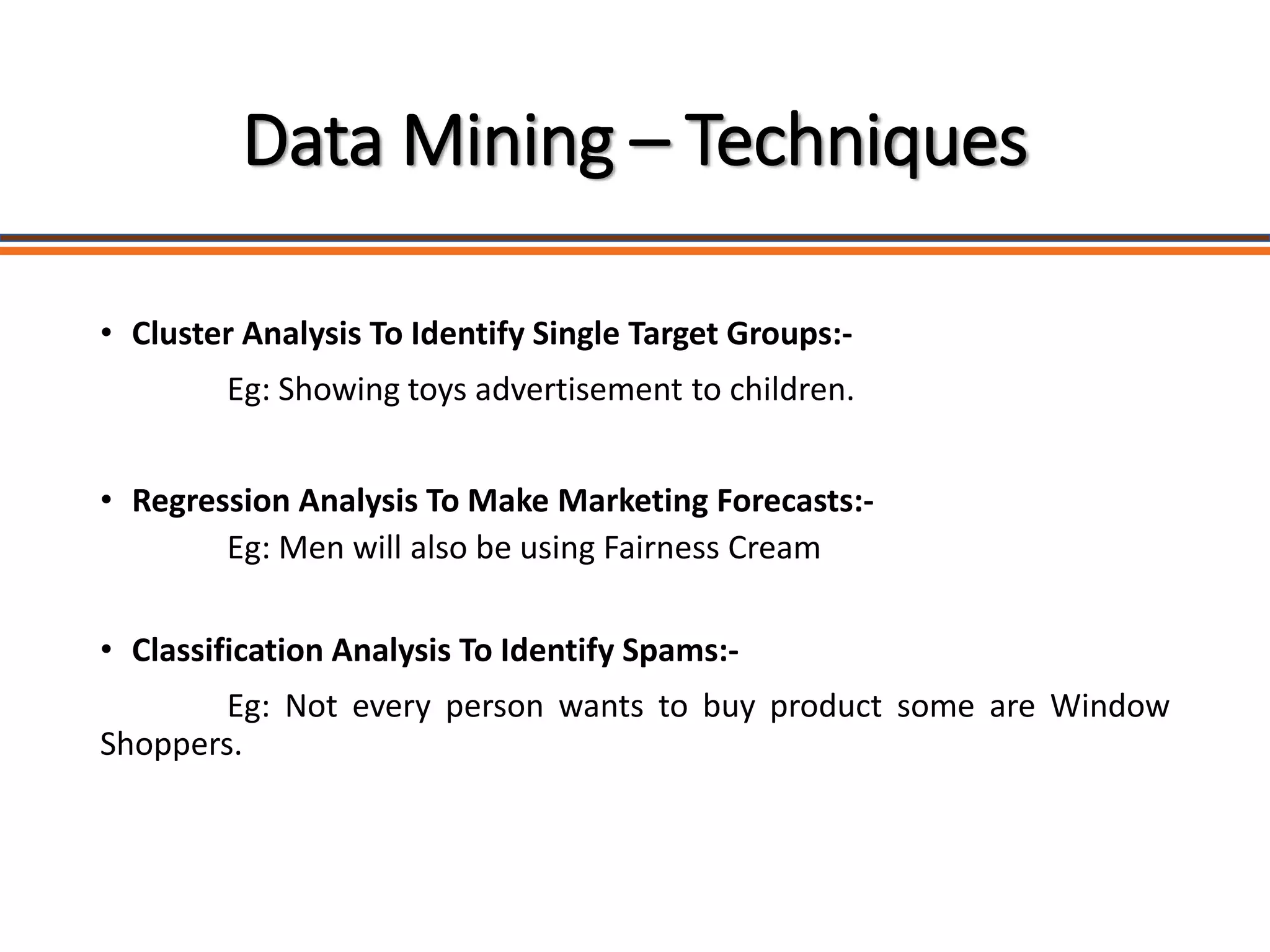 Data Mining – Techniques

• Cluster Analysis To Identify Single Target Groups:-

Eg: Showing toys advertisement to children.

• Regression Analysis To Make Marketing Forecasts:-

Eg: Men will also be using Fairness Cream

• Classification Analysis To Identify Spams:-

Eg: Not every person wants to buy product some are Window Shoppers.